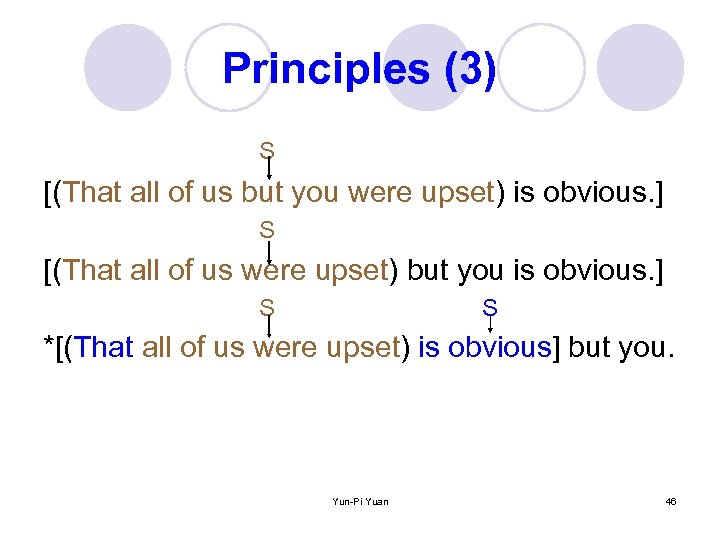 Principles (3)

S

[(That all of us but you were upset) is obvious.]

S

[(That all of us were upset) but you is obvious.]

S S

*[(That all of us were upset) is obvious] but you.

Yun-Pi Yuan

46